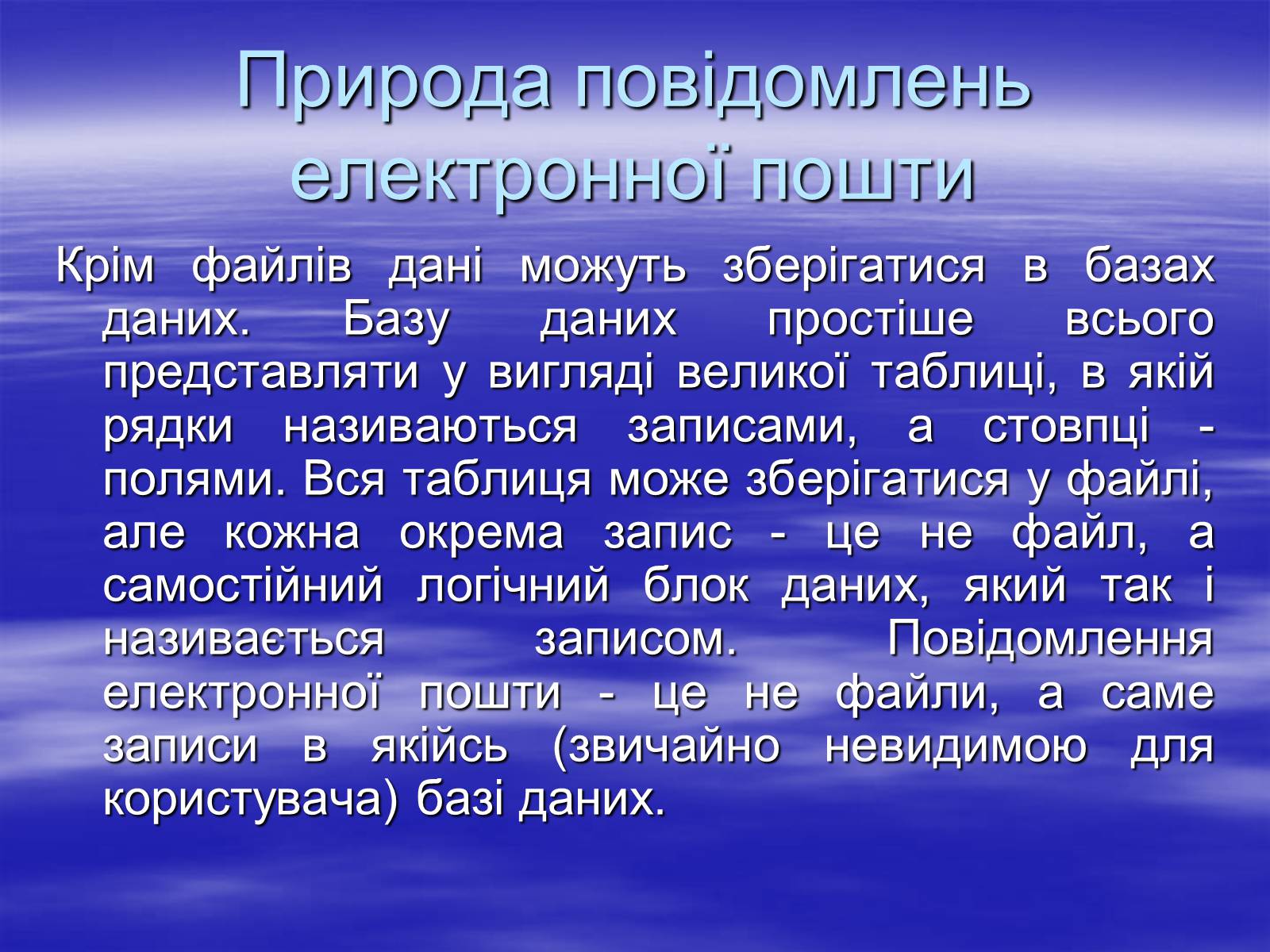 Природа повідомлень електронної пошти

Крім файлів дані можуть зберігатися в базах даних. Базу даних простіше всього представляти у вигляді великої таблиці, в якій рядки називаються записами, а стовпці - полями. Вся таблиця може зберігатися у файлі, але кожна окрема запис - це не файл, а самостійний логічний блок даних, який так і називається записом. Повідомлення електронної пошти - це не файли, а саме записи в якійсь (звичайно невидимою для користувача) базі даних.